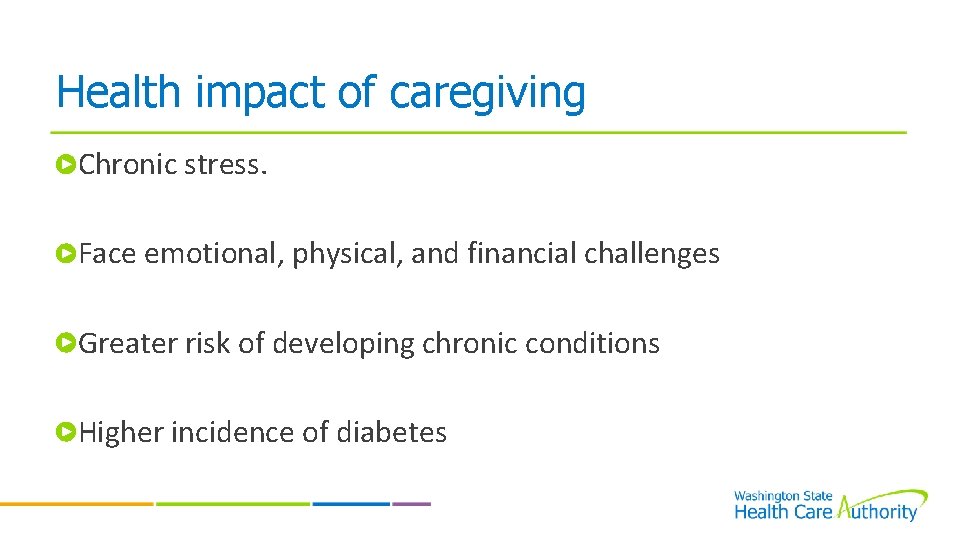 Health impact of caregiving

Chronic stress.

Face emotional, physical, and financial challenges

Greater risk of developing chronic conditions

Higher incidence of diabetes

Washington State
Health Care Authority